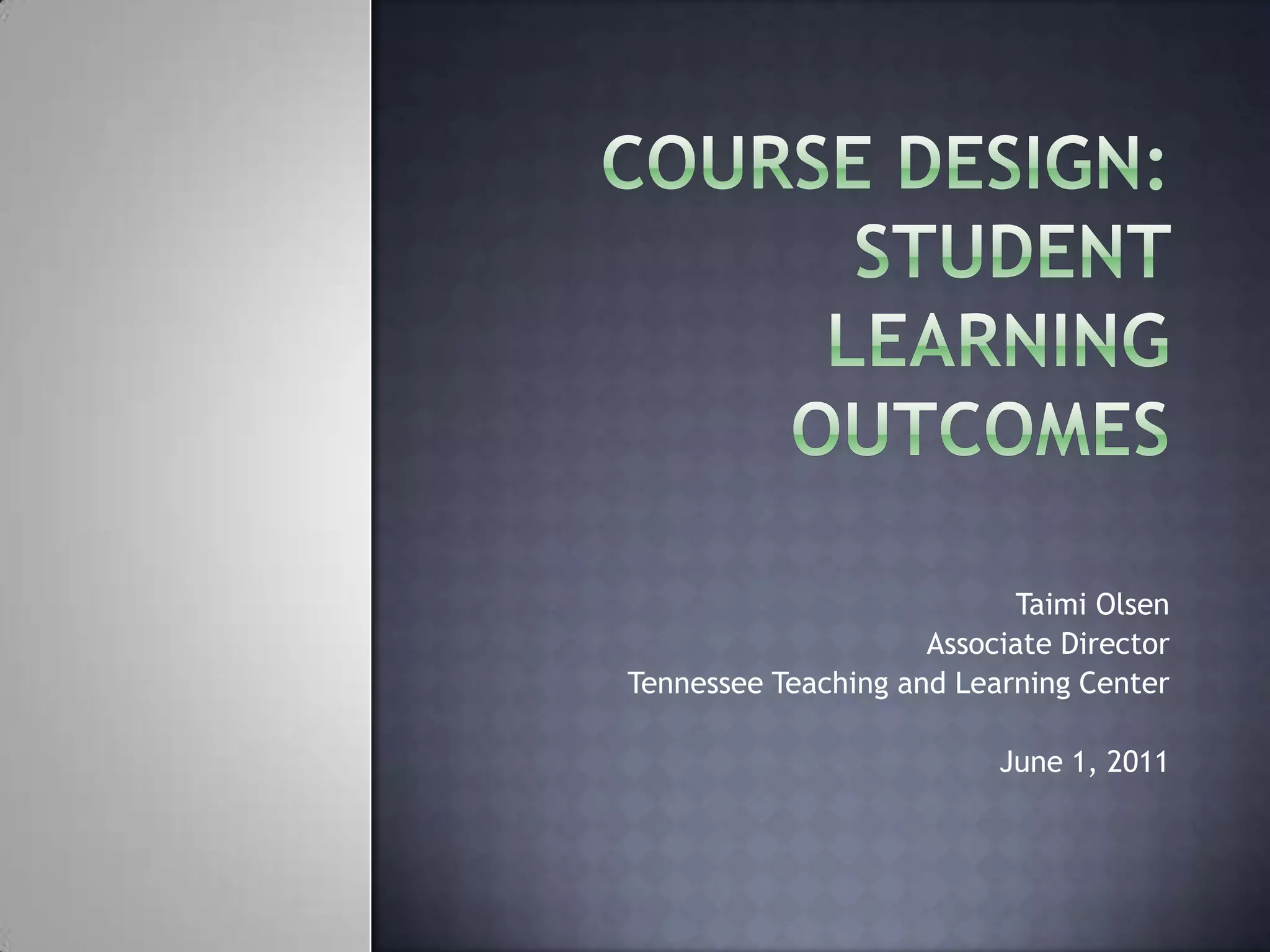 COURSE DESIGN: STUDENT LEARNING OUTCOMES

Taimi Olsen
Associate Director
Tennessee Teaching and Learning Center

June 1, 2011